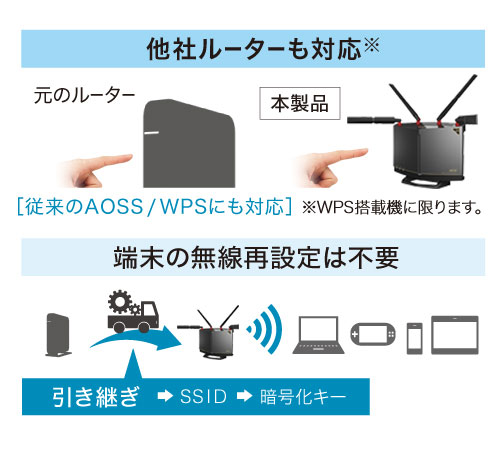 他社ルーターも対応※

元のルーター

本製品

［従来のAOSS / WPSにも対応］ ※WPS搭載機に限ります。

端末の無線再設定は不要

引き継ぎ ➡ SSID ➡ 暗号化キー